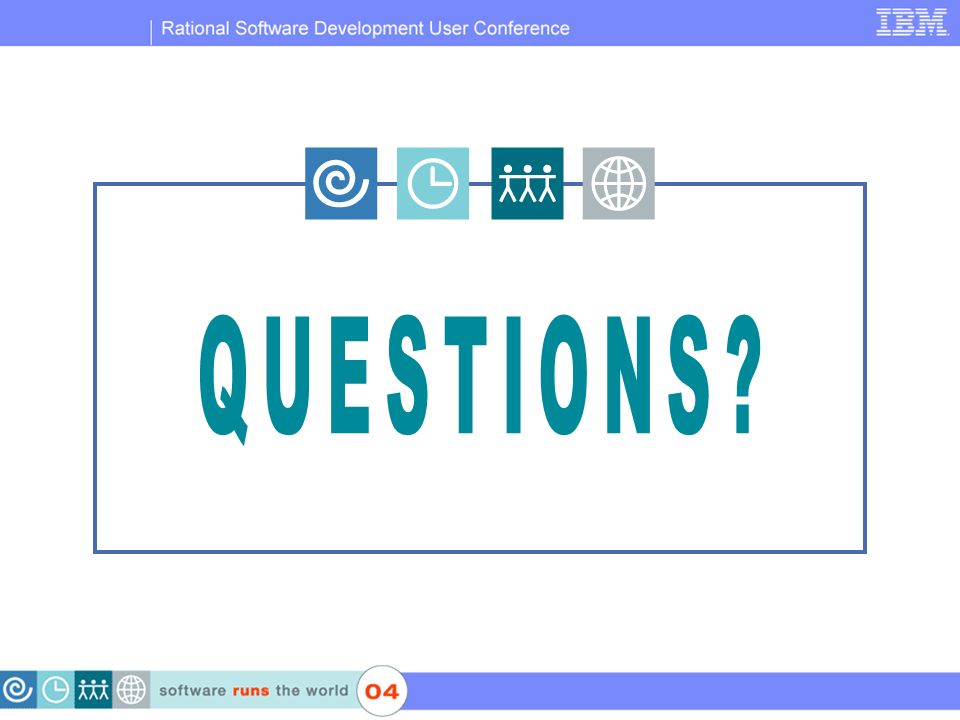 Rational Software Development User Conference

IBM

QUESTIONS?

software runs the world

04